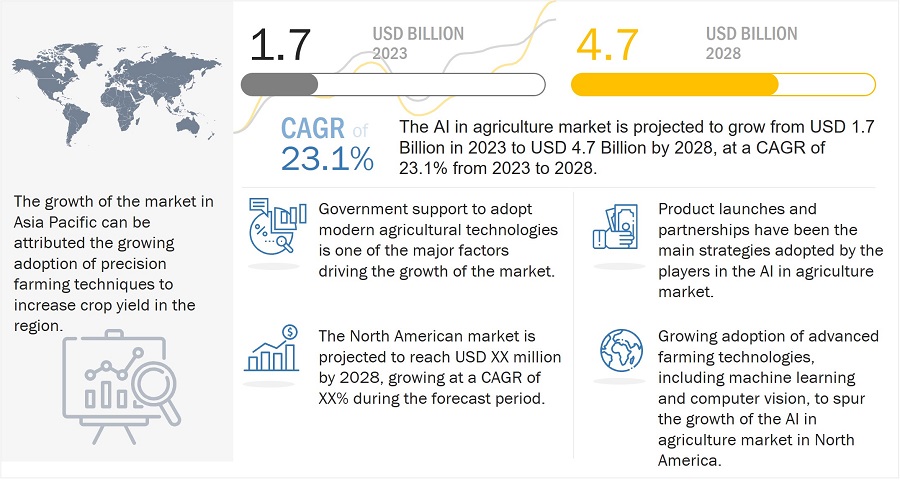 The growth of the market in Asia Pacific can be attributed the growing adoption of precision farming techniques to increase crop yield in the region.

1.7 USD BILLION 2023

4.7 USD BILLION 2028

CAGR of 23.1%

The AI in agriculture market is projected to grow from USD 1.7 Billion in 2023 to USD 4.7 Billion by 2028, at a CAGR of 23.1% from 2023 to 2028.

Government support to adopt modern agricultural technologies is one of the major factors driving the growth of the market.

The North American market is projected to reach USD XX million by 2028, growing at a CAGR of XX% during the forecast period.

Product launches and partnerships have been the main strategies adopted by the players in the AI in agriculture market.

Growing adoption of advanced farming technologies, including machine learning and computer vision, to spur the growth of the AI in agriculture market in North America.